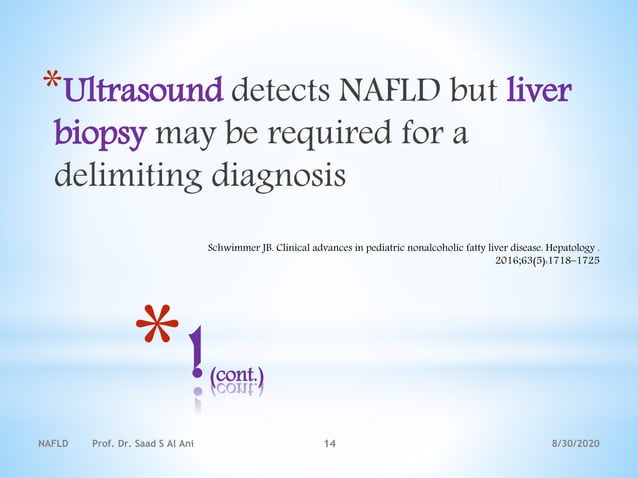 *Ultrasound detects NAFLD but liver biopsy may be required for a delimiting diagnosis

Schwimmer JB. Clinical advances in pediatric nonalcoholic fatty liver disease. Hepatology . 2016;63(5):1718–1725

*! (cont.)

NAFLD Prof. Dr. Saad S Al Ani 14 8/30/2020